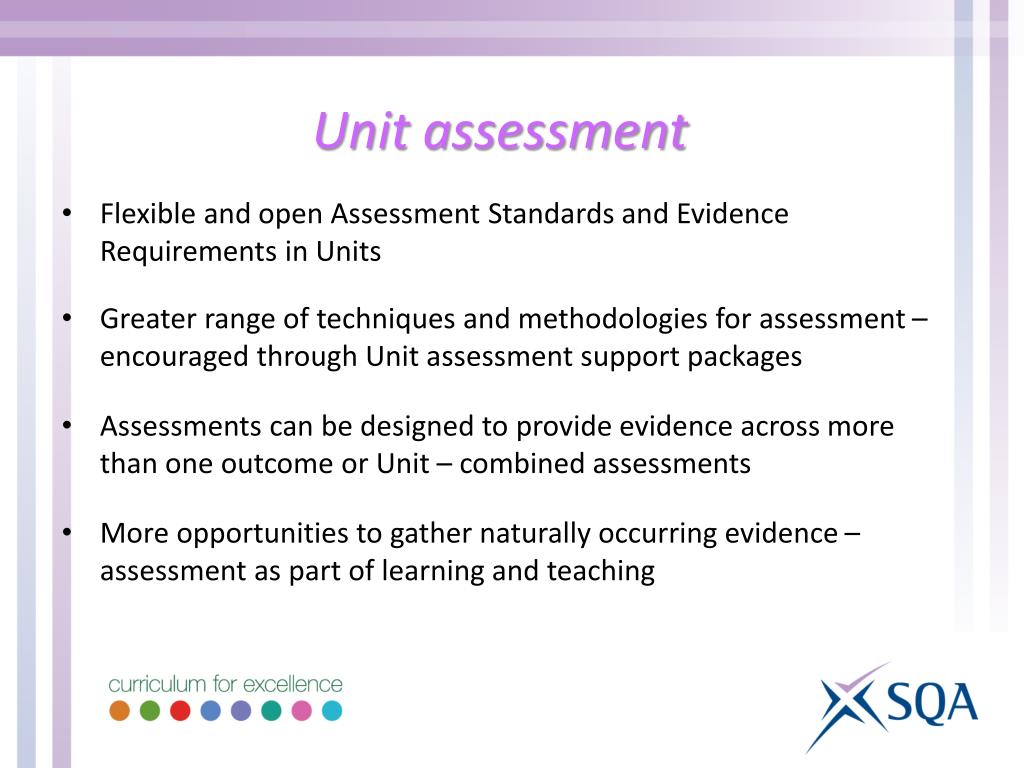 Unit assessment

• Flexible and open Assessment Standards and Evidence Requirements in Units

• Greater range of techniques and methodologies for assessment – encouraged through Unit assessment support packages

• Assessments can be designed to provide evidence across more than one outcome or Unit – combined assessments

• More opportunities to gather naturally occurring evidence – assessment as part of learning and teaching

curriculum for excellence

SQA